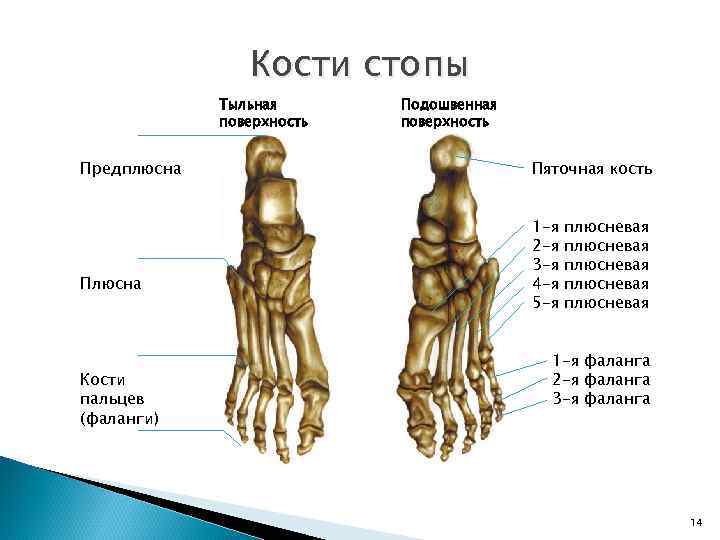 Кости стопы

Тыльная поверхность

Подошвенная поверхность

Предплюсна

Плюсна

Кости пальцев (фаланги)

Пяточная кость

1-я плюсневая
2-я плюсневая
3-я плюсневая
4-я плюсневая
5-я плюсневая

1-я фаланга
2-я фаланга
3-я фаланга

14